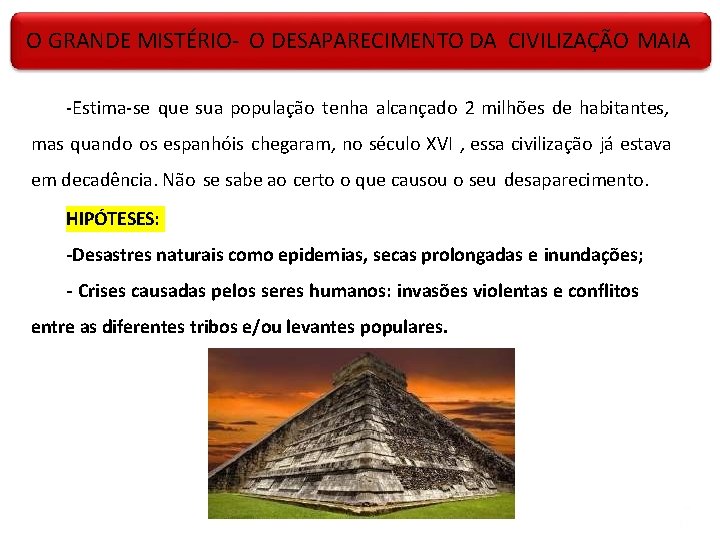 O GRANDE MISTÉRIO- O DESAPARECIMENTO DA CIVILIZAÇÃO MAIA

-Estima-se que sua população tenha alcançado 2 milhões de habitantes, mas quando os espanhóis chegaram, no século XVI , essa civilização já estava em decadência. Não se sabe ao certo o que causou o seu desaparecimento.

HIPÓTESES:

-Desastres naturais como epidemias, secas prolongadas e inundações;

- Crises causadas pelos seres humanos: invasões violentas e conflitos entre as diferentes tribos e/ou levantes populares.